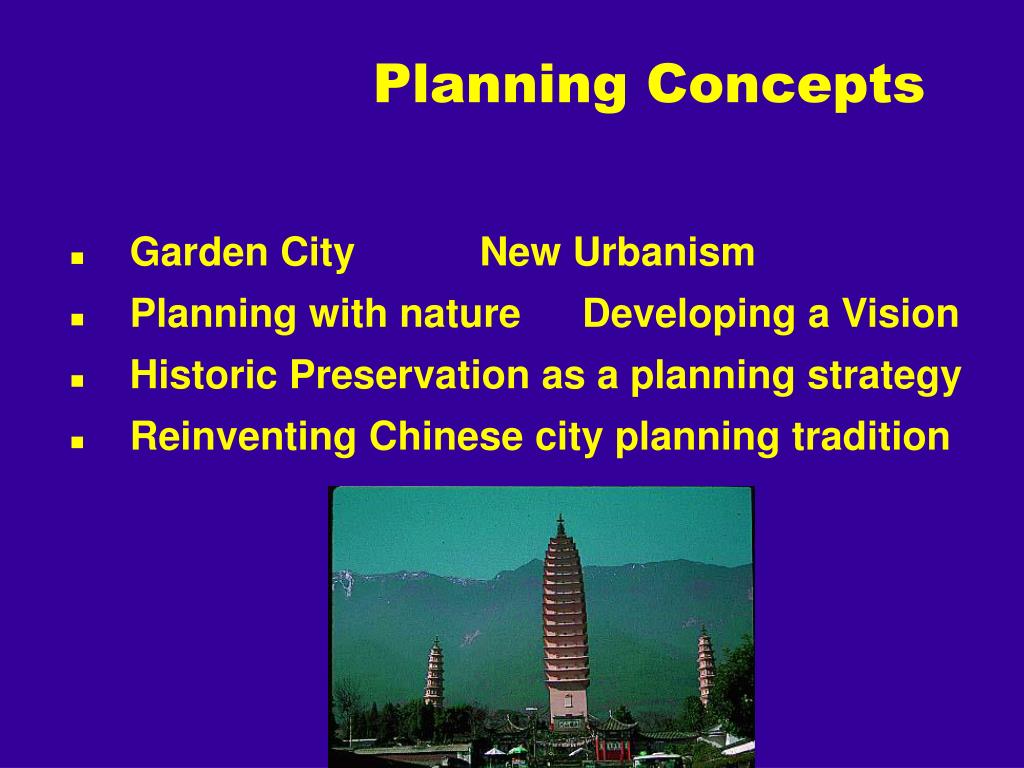 Planning Concepts

- Garden City New Urbanism
- Planning with nature Developing a Vision
- Historic Preservation as a planning strategy
- Reinventing Chinese city planning tradition